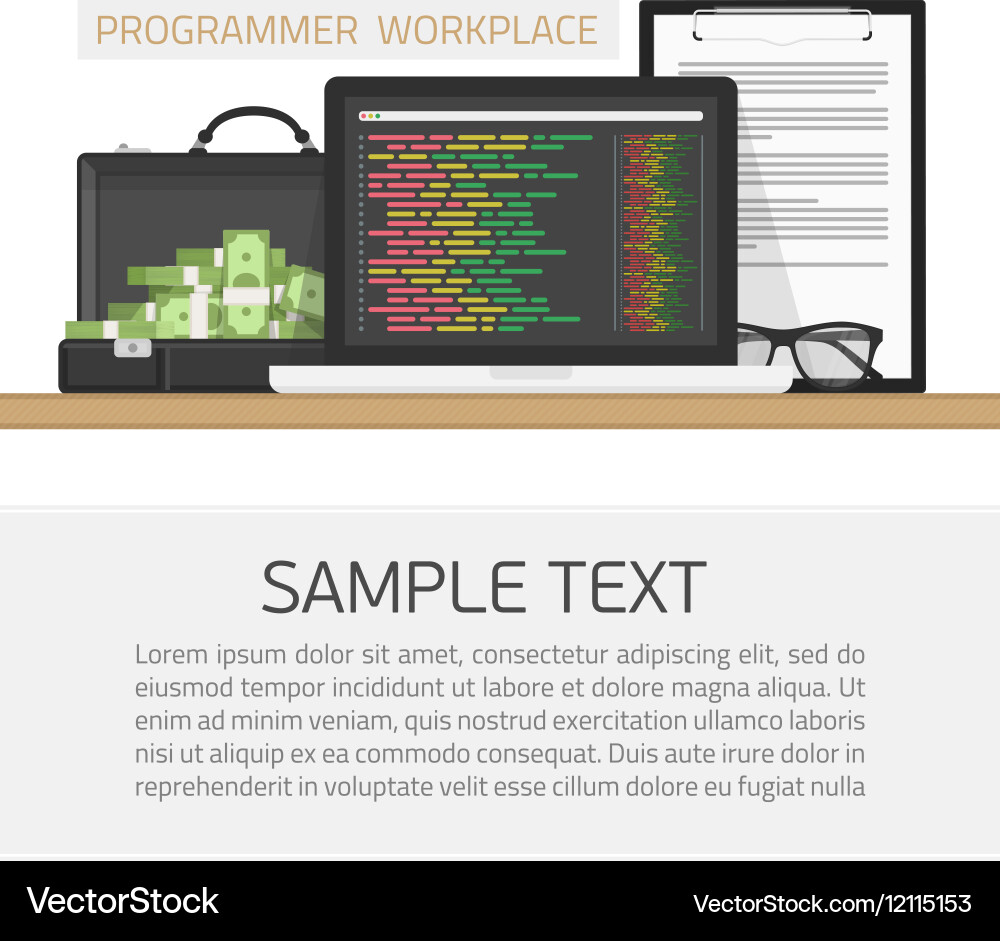 PROGRAMMER WORKPLACE

SAMPLE TEXT

Lorem ipsum dolor sit amet, consectetur adipiscing elit, sed do eiusmod tempor incididunt ut labore et dolore magna aliqua. Ut enim ad minim veniam, quis nostrud exercitation ullamco laboris nisi ut aliquip ex ea commodo consequat. Duis aute irure dolor in reprehenderit in voluptate velit esse cillum dolore eu fugiat nulla

VectorStock

VectorStock.com/12115153